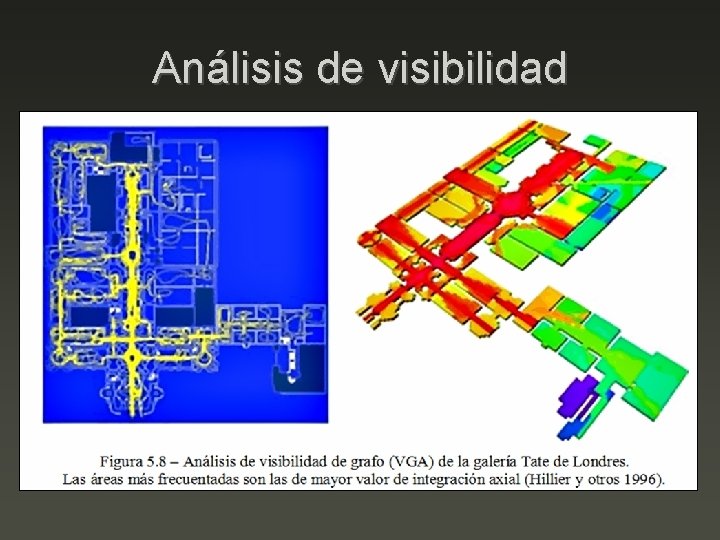 Análisis de visibilidad

Figura 5.8 – Análisis de visibilidad de grafo (VGA) de la galería Tate de Londres. Las áreas más frecuentadas son las de mayor valor de integración axial (Hillier y otros 1996).